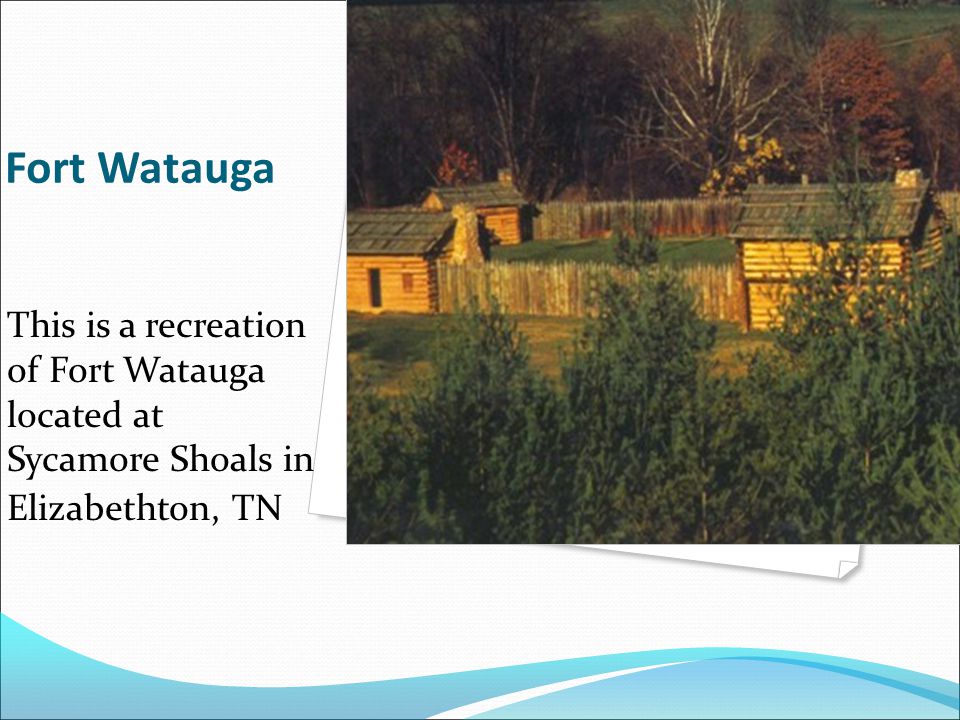 Fort Watauga

This is a recreation of Fort Watauga located at Sycamore Shoals in Elizabethton, TN